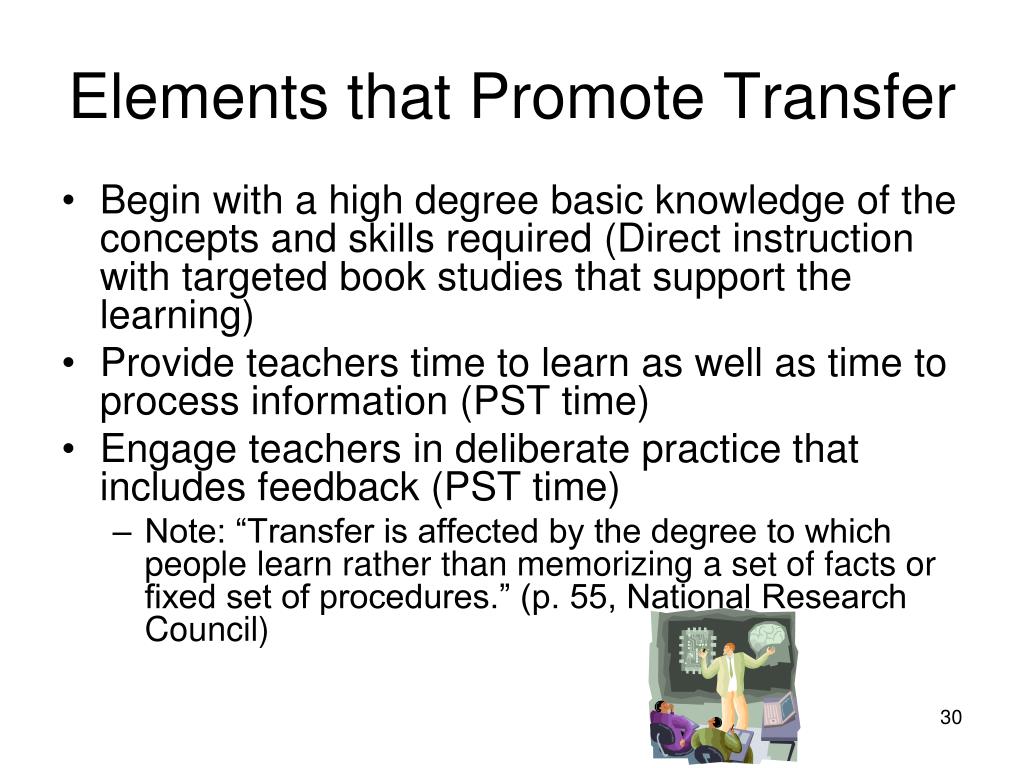 Elements that Promote Transfer

• Begin with a high degree basic knowledge of the concepts and skills required (Direct instruction with targeted book studies that support the learning)
• Provide teachers time to learn as well as time to process information (PST time)
• Engage teachers in deliberate practice that includes feedback (PST time)
– Note: “Transfer is affected by the degree to which people learn rather than memorizing a set of facts or fixed set of procedures.” (p. 55, National Research Council)

30